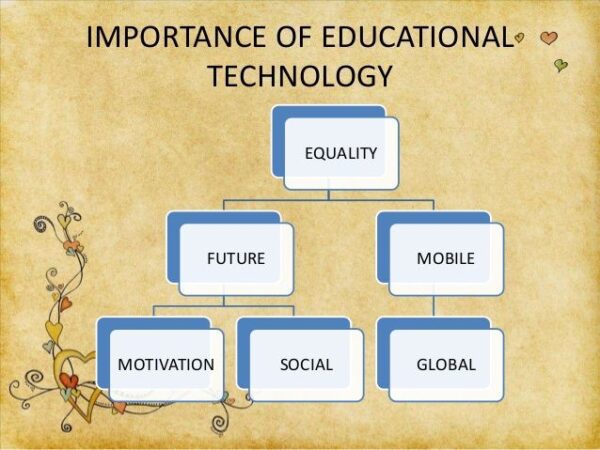 IMPORTANCE OF EDUCATIONAL TECHNOLOGY

EQUALITY

FUTURE

MOBILE

MOTIVATION

SOCIAL

GLOBAL